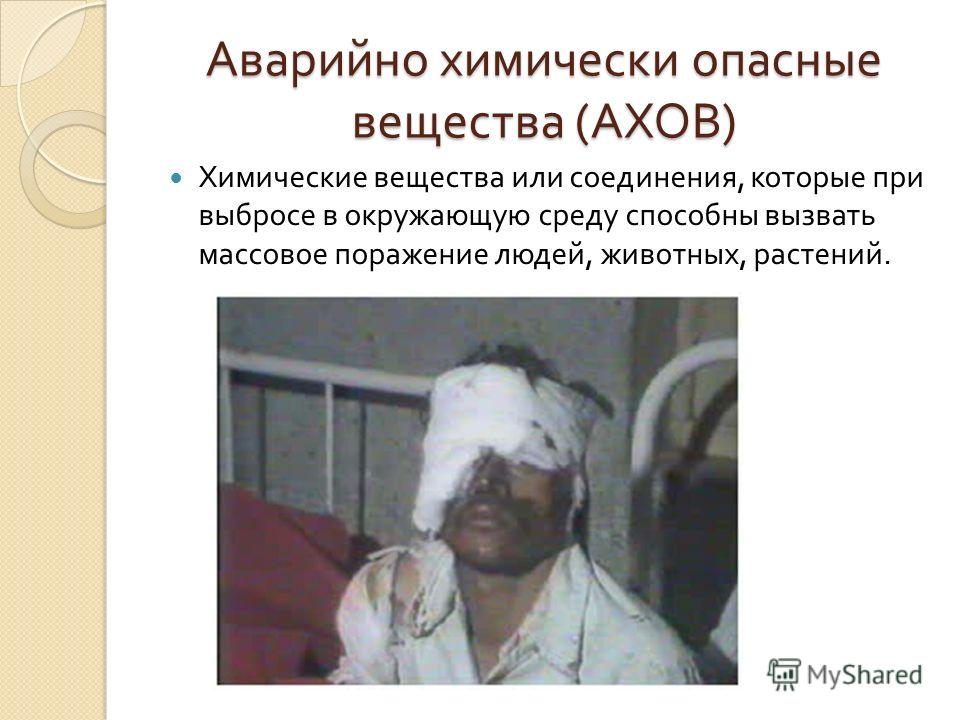 Аварийно химически опасные вещества (АХОВ)

Химические вещества или соединения, которые при выбросе в окружающую среду способны вызвать массовое поражение людей, животных, растений.

MyShared